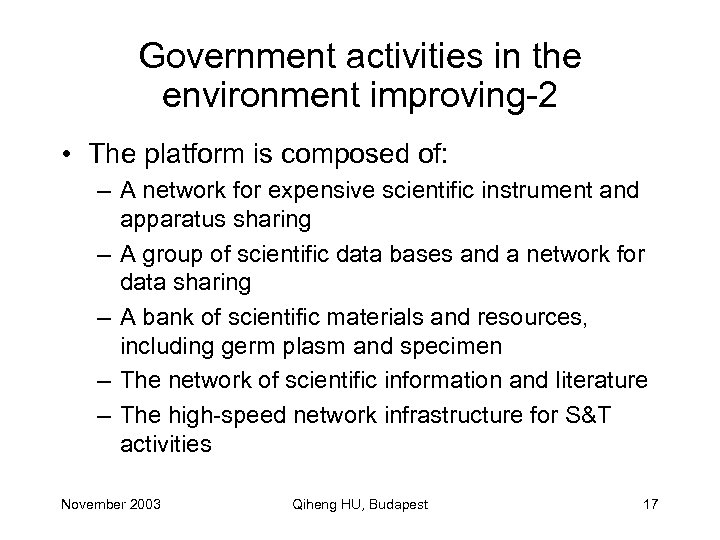 Government activities in the environment improving-2

• The platform is composed of:
  – A network for expensive scientific instrument and apparatus sharing
  – A group of scientific data bases and a network for data sharing
  – A bank of scientific materials and resources, including germ plasm and specimen
  – The network of scientific information and literature
  – The high-speed network infrastructure for S&T activities

November 2003    Qiheng HU, Budapest    17